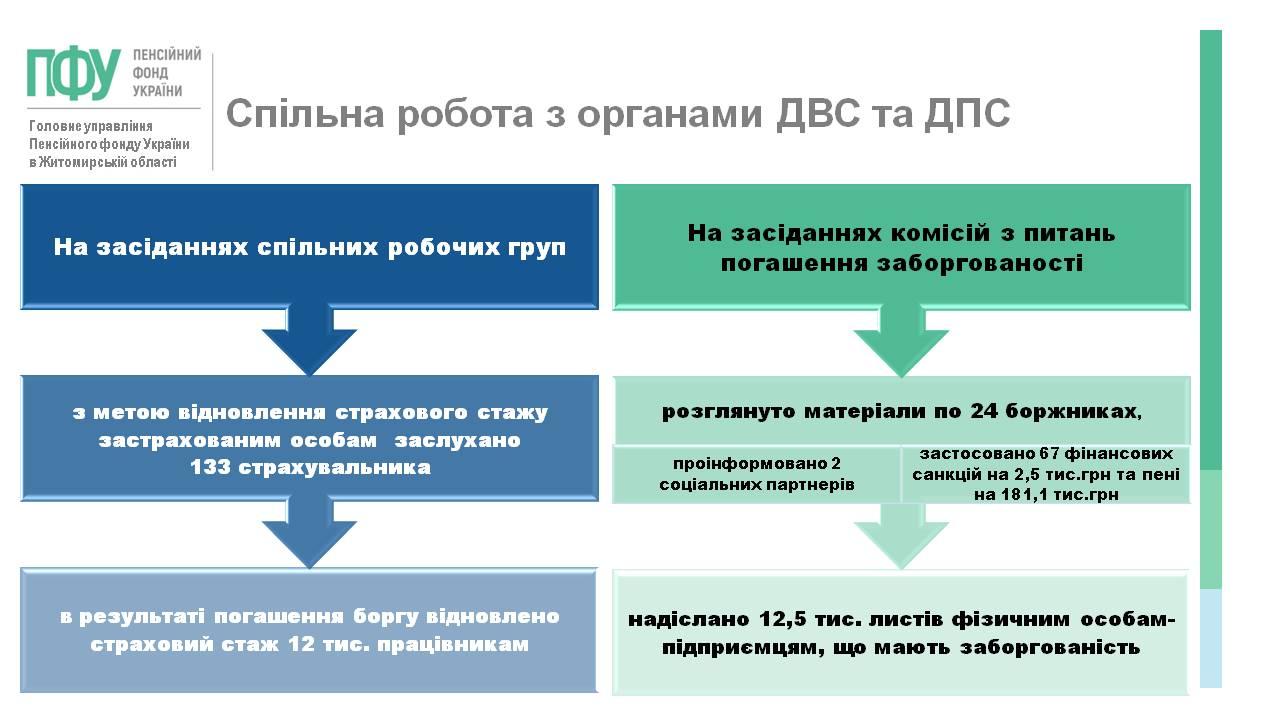 ПФУ ПЕНСІЙНИЙ ФОНД УКРАЇНИ

Головне управління Пенсійного фонду України в Житомирській області

Спільна робота з органами ДВС та ДПС

На засіданнях спільних робочих груп

з метою відновлення страхового стажу застрахованим особам заслухано 133 страхувальника

в результаті погашення боргу відновлено страховий стаж 12 тис. працівникам

На засіданнях комісій з питань погашення заборгованості

розглянуто матеріали по 24 боржниках,

проінформовано 2 соціальних партнерів

застосовано 67 фінансових санкцій на 2,5 тис.грн та пені на 181,1 тис.грн

надіслано 12,5 тис. листів фізичним особам-підприємцям, що мають заборгованість